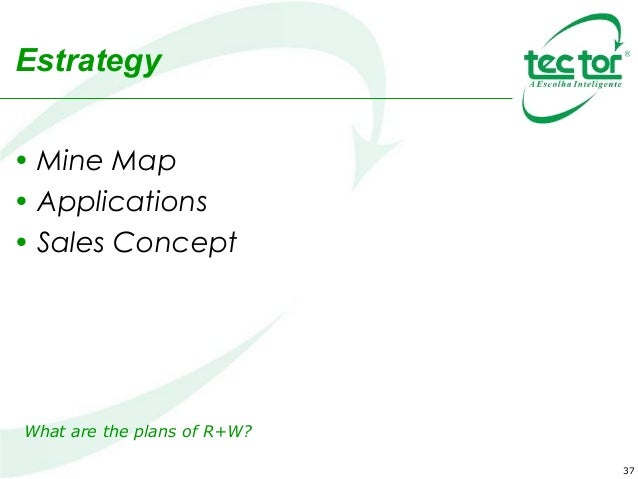 Estrategy

tec tor®
A Escolha Inteligente

• Mine Map
• Applications
• Sales Concept

What are the plans of R+W?

37